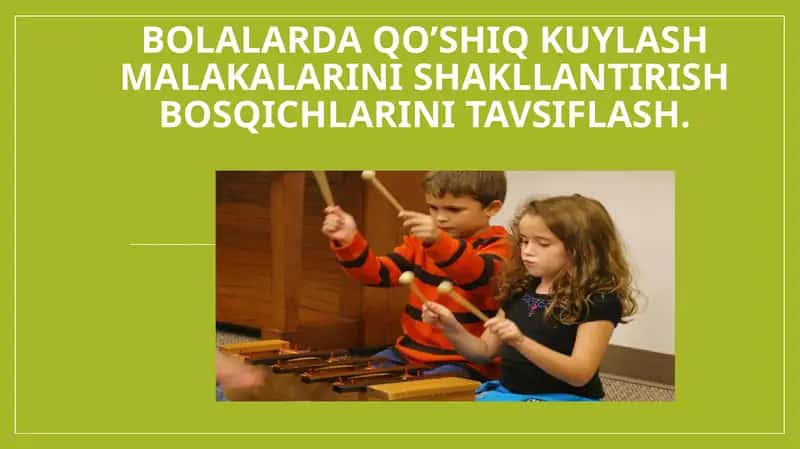 BOLALARDA QO’SHIQ KUYLASH MALAKALARINI SHAKLLANTIRISH BOSQICHLARINI TAVSIFLASH.